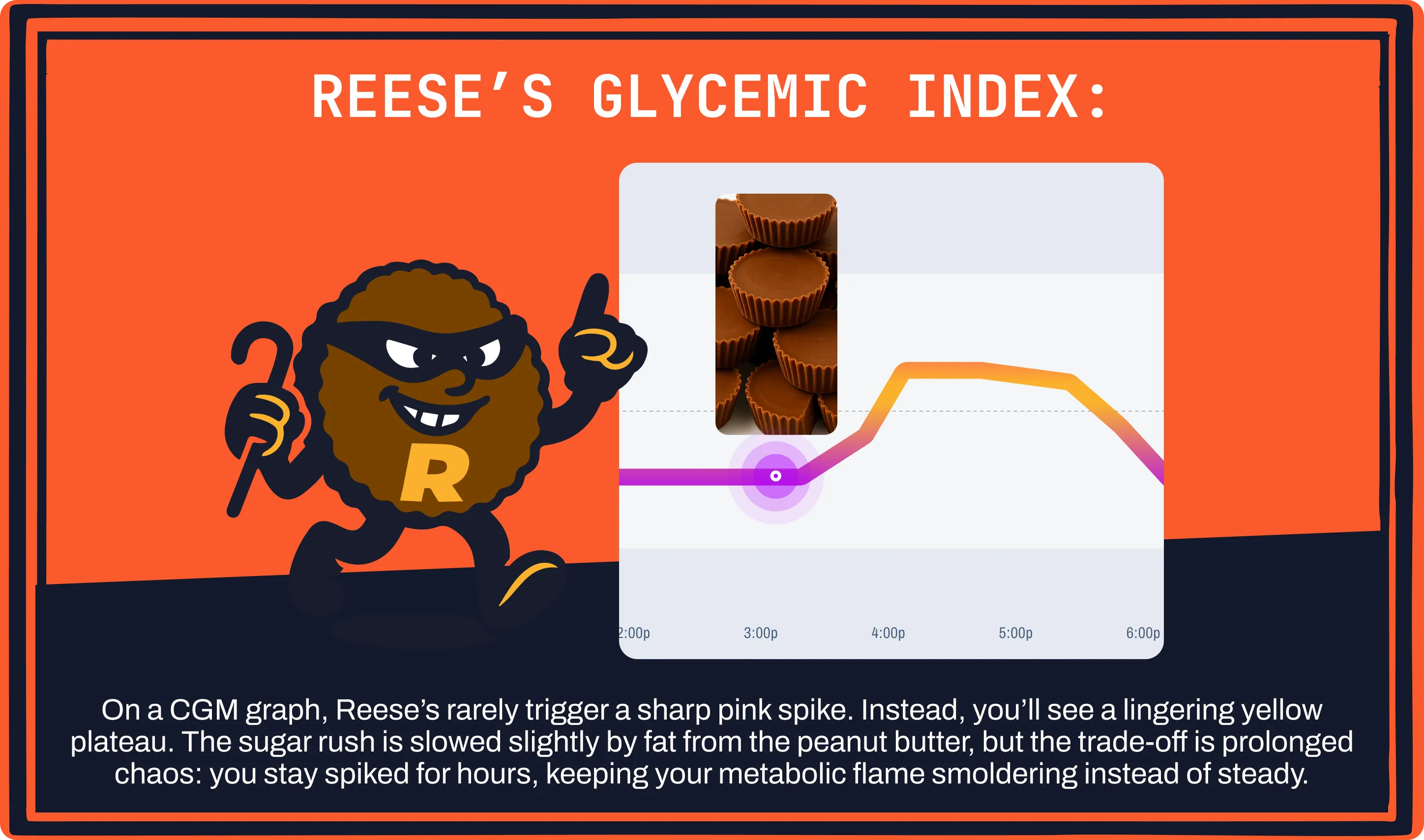 REESE'S GLYCEMIC INDEX:

R

2:00p 3:00p 4:00p 5:00p 6:00p

On a CGM graph, Reese's rarely trigger a sharp pink spike. Instead, you'll see a lingering yellow plateau. The sugar rush is slowed slightly by fat from the peanut butter, but the trade-off is prolonged chaos: you stay spiked for hours, keeping your metabolic flame smoldering instead of steady.